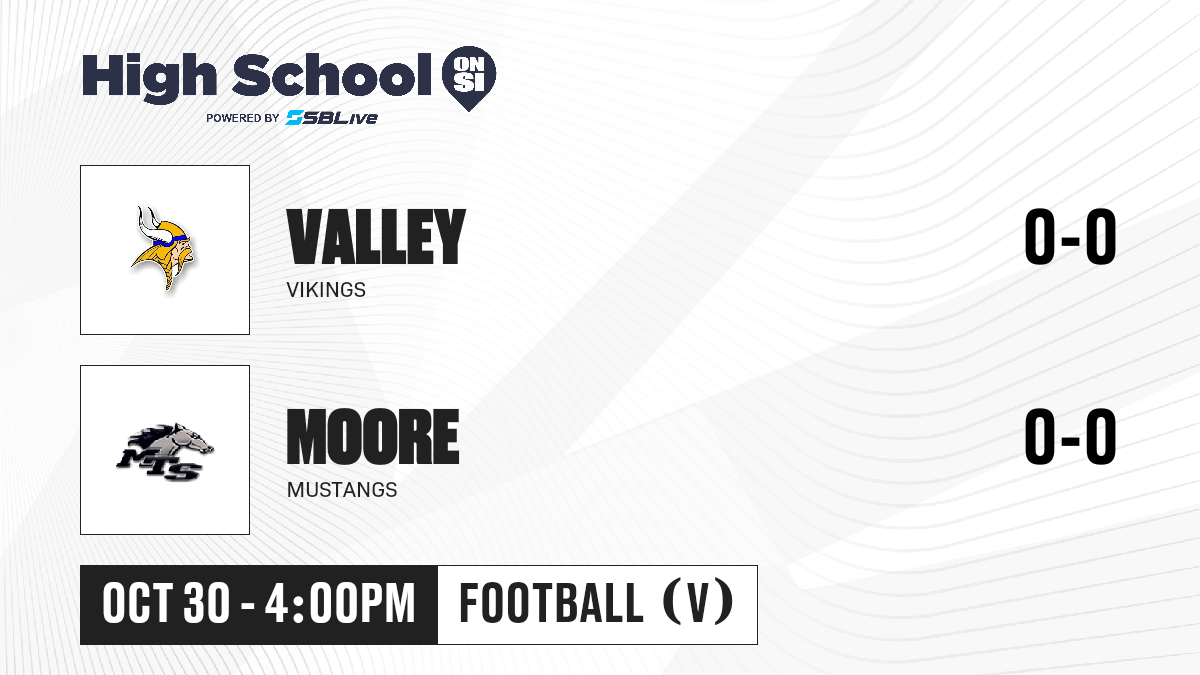 High School ON SI
POWERED BY SBLive

VALLEY
VIKINGS
0-0

MHS
MOORE
MUSTANGS
0-0

OCT 30 - 4:00PM
FOOTBALL (V)